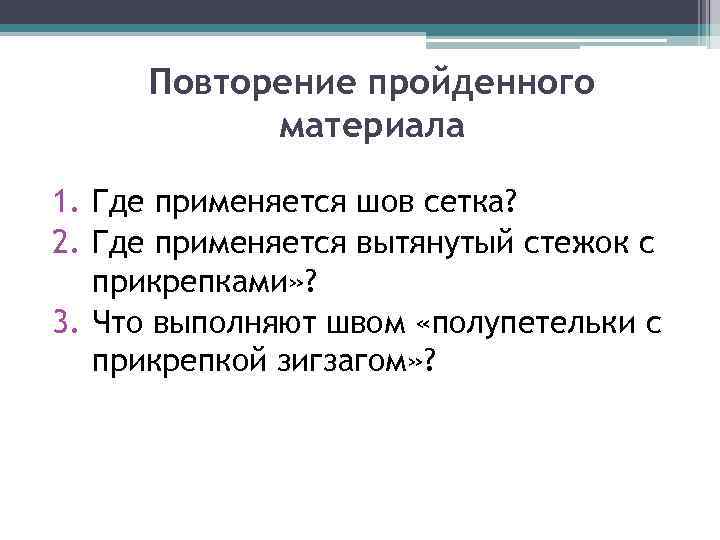 Повторение пройденного материала

1. Где применяется шов сетка?
2. Где применяется вытянутый стежок с прикрепками»?
3. Что выполняют швом «полупетельки с прикрепкой зигзагом»?